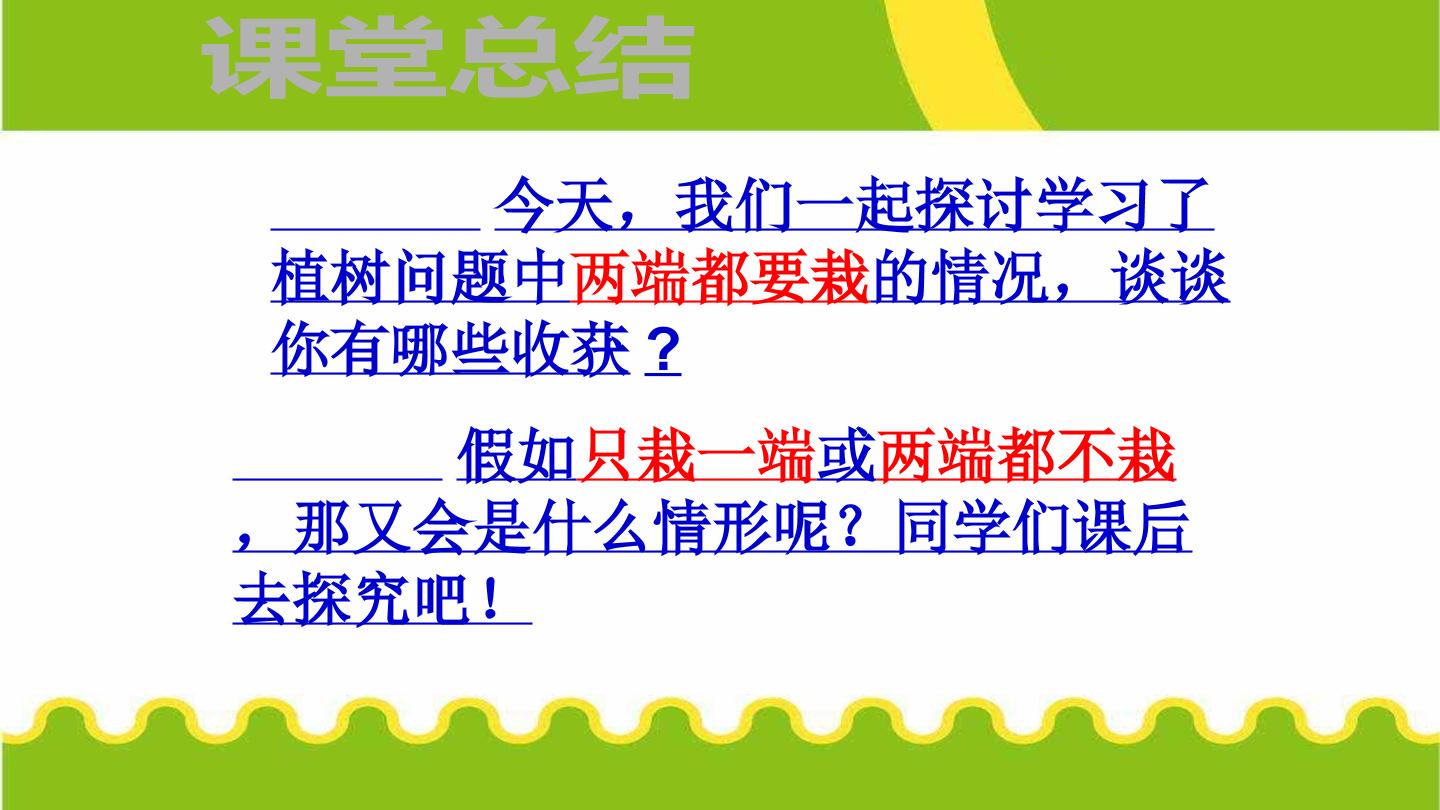 课堂总结

今天，我们一起探讨学习了植树问题中两端都要栽的情况，谈谈你有哪些收获？

假如只栽一端或两端都不栽，那又会是什么情形呢？同学们课后去探究吧！